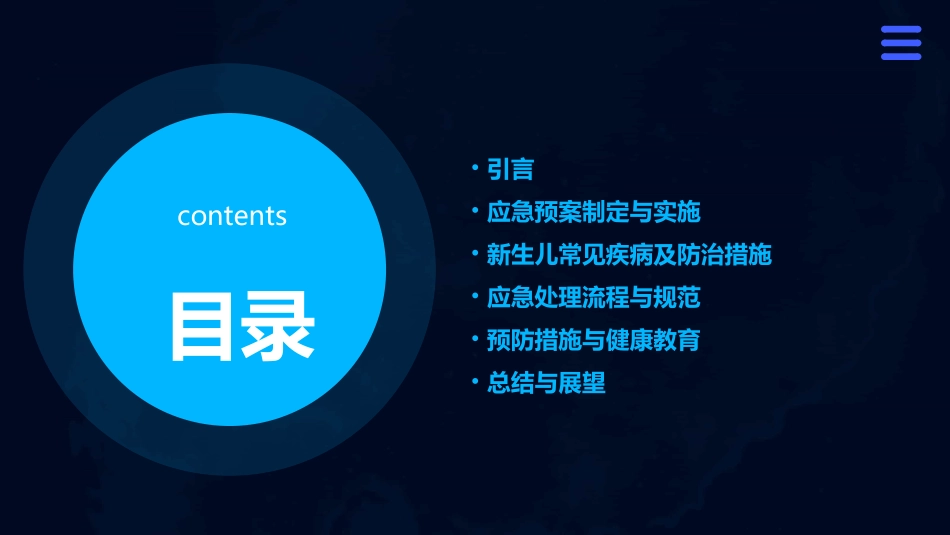 contents

目录

• 引言
• 应急预案制定与实施
• 新生儿常见疾病及防治措施
• 应急处理流程与规范
• 预防措施与健康教育
• 总结与展望